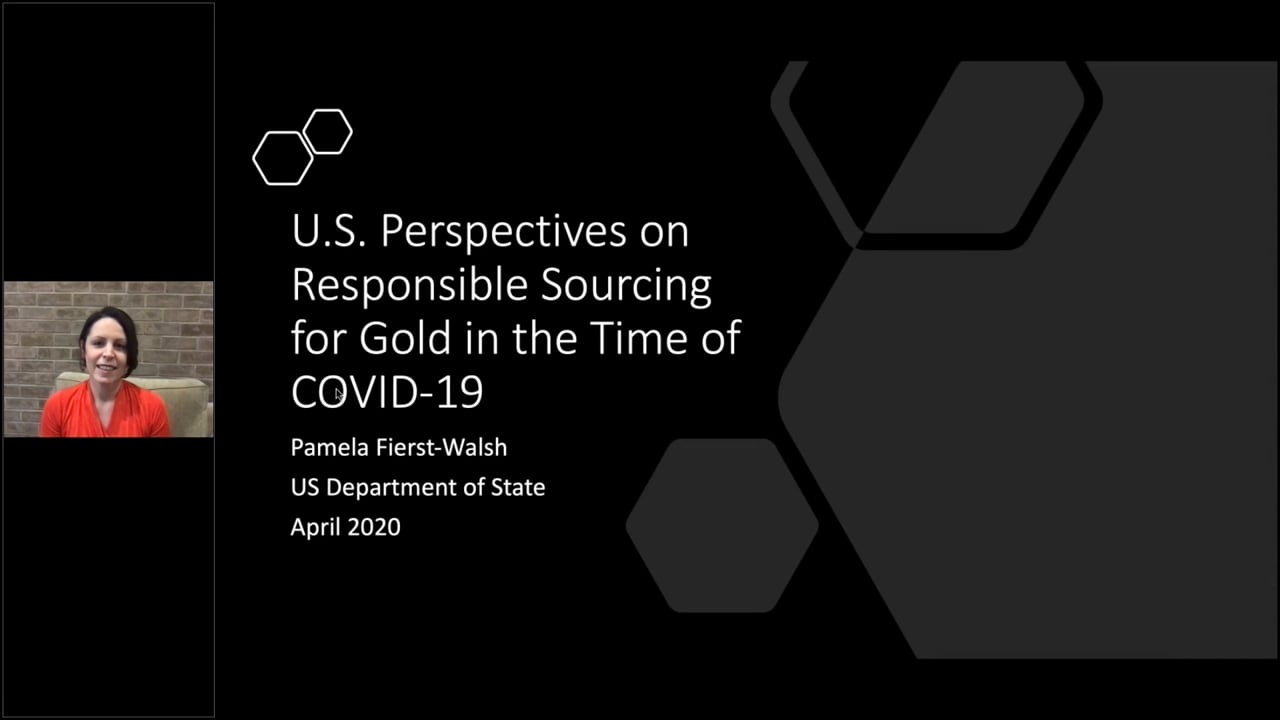 U.S. Perspectives on Responsible Sourcing for Gold in the Time of COVID-19

Pamela Fierst-Walsh
US Department of State
April 2020